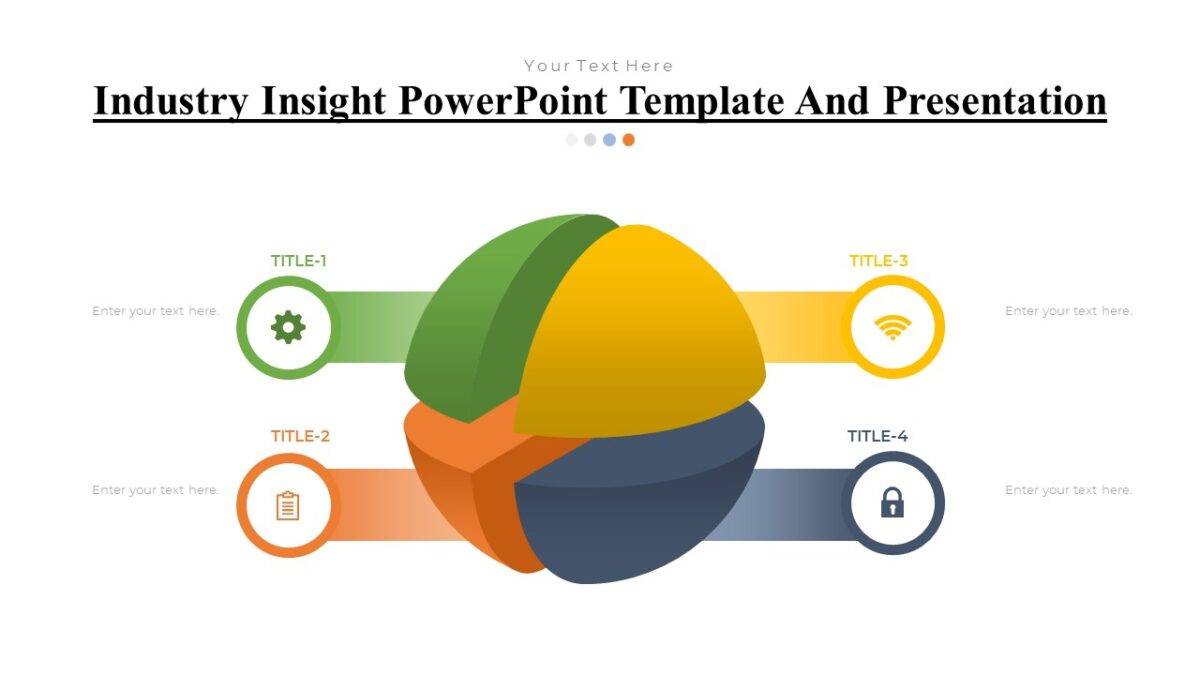 Your Text Here

Industry Insight PowerPoint Template And Presentation

TITLE-1

Enter your text here.

TITLE-2

Enter your text here.

TITLE-3

Enter your text here.

TITLE-4

Enter your text here.